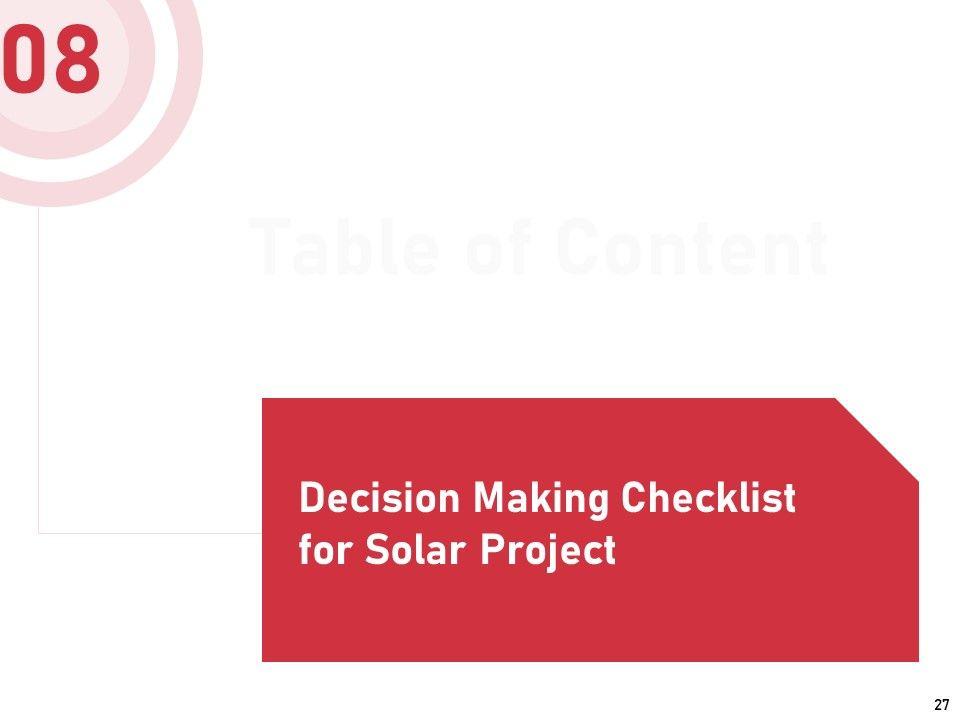 08

Table of Content

Decision Making Checklist for Solar Project

27